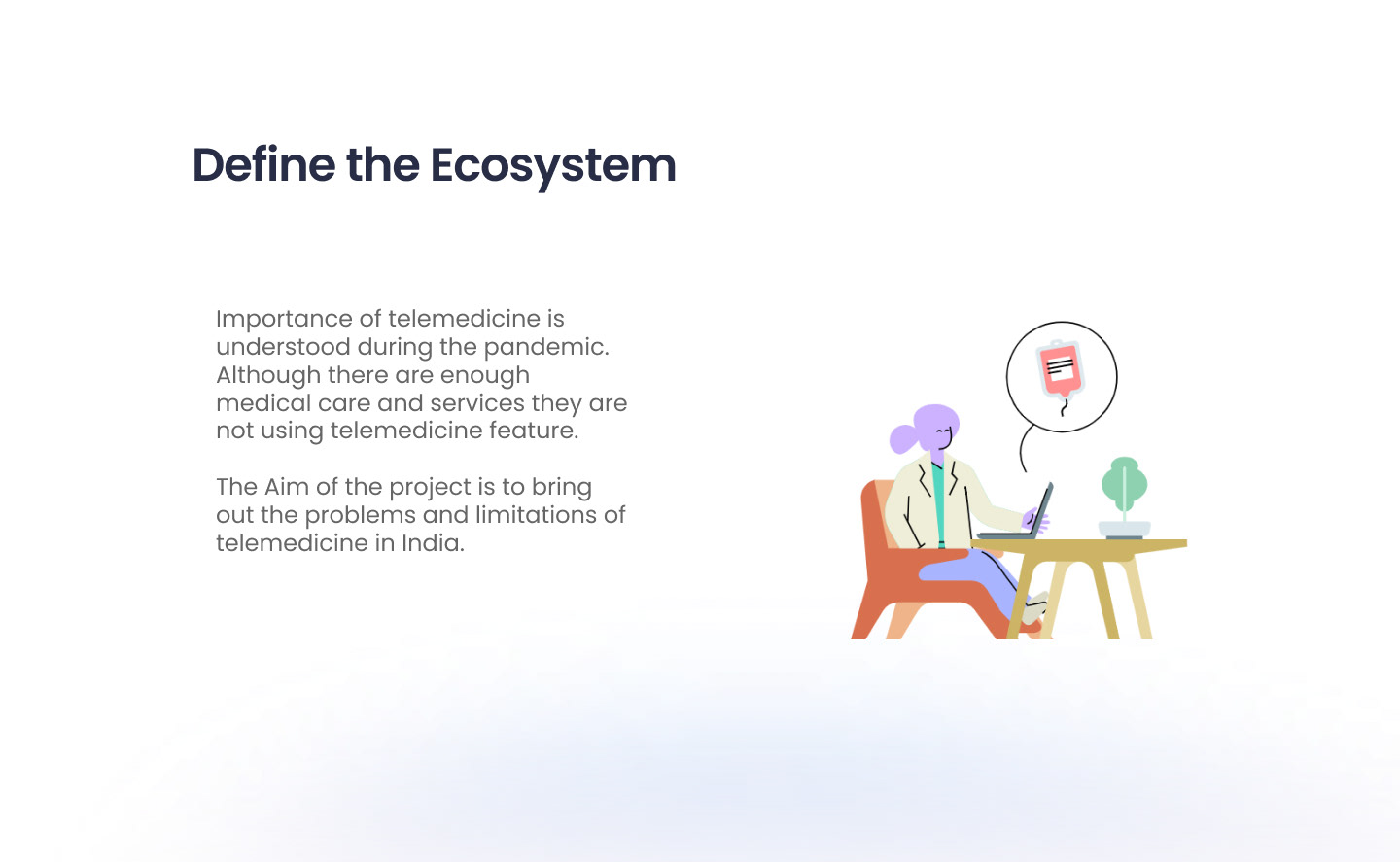 Define the Ecosystem

Importance of telemedicine is understood during the pandemic. Although there are enough medical care and services they are not using telemedicine feature.

The Aim of the project is to bring out the problems and limitations of telemedicine in India.